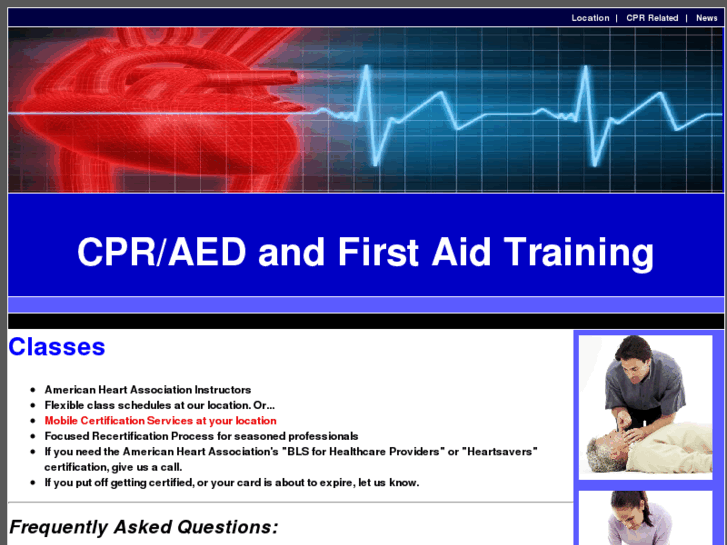 Location | CPR Related | News

CPR/AED and First Aid Training

Classes

- American Heart Association Instructors
- Flexible class schedules at our location. Or...
- Mobile Certification Services at your location
- Focused Recertification Process for seasoned professionals
- If you need the American Heart Association's "BLS for Healthcare Providers" or "Heartsavers" certification, give us a call.
- If you put off getting certified, or your card is about to expire, let us know.

Frequently Asked Questions: